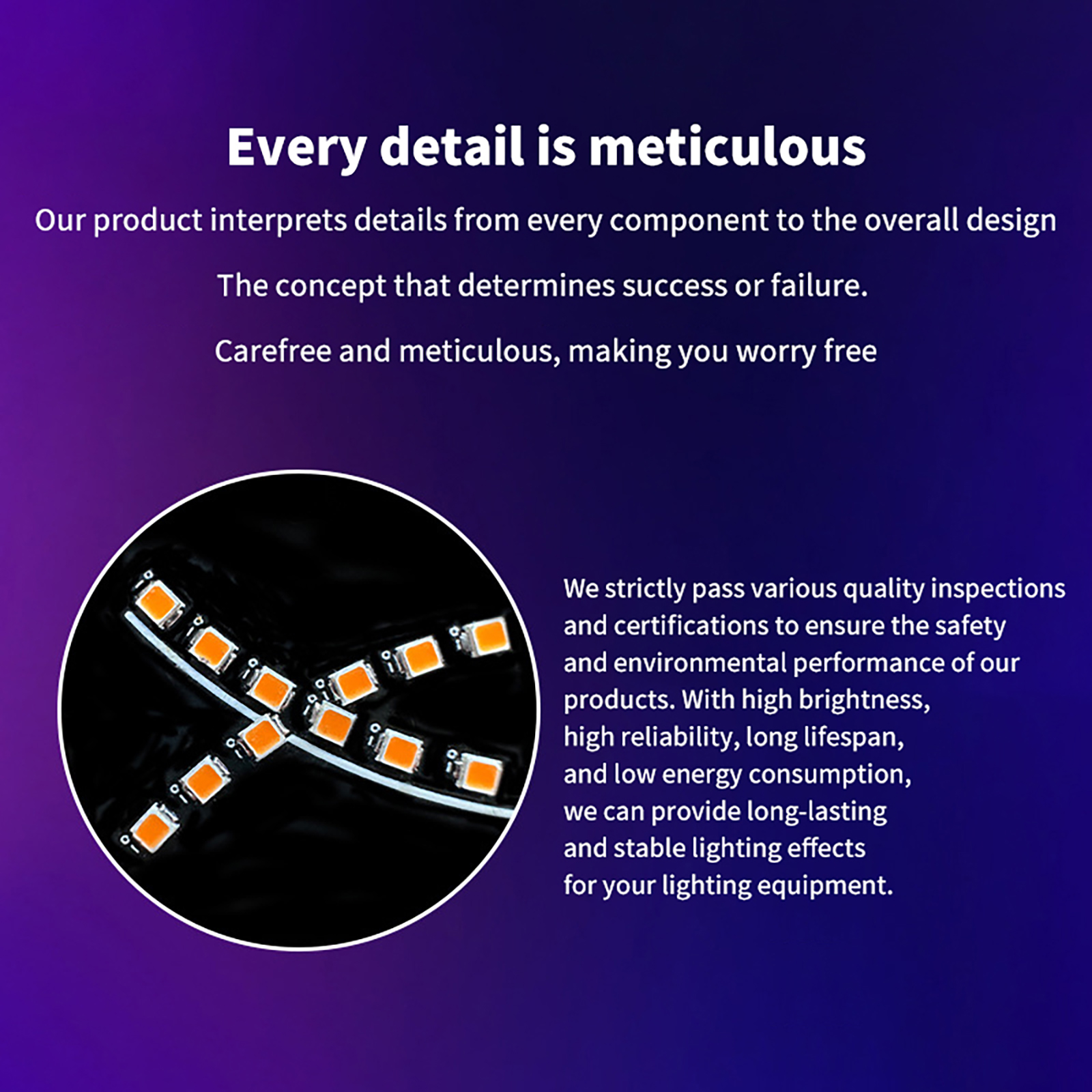 Every detail is meticulous

Our product interprets details from every component to the overall design

The concept that determines success or failure.

Carefree and meticulous, making you worry free

We strictly pass various quality inspections and certifications to ensure the safety and environmental performance of our products. With high brightness, high reliability, long lifespan, and low energy consumption, we can provide long-lasting and stable lighting effects for your lighting equipment.